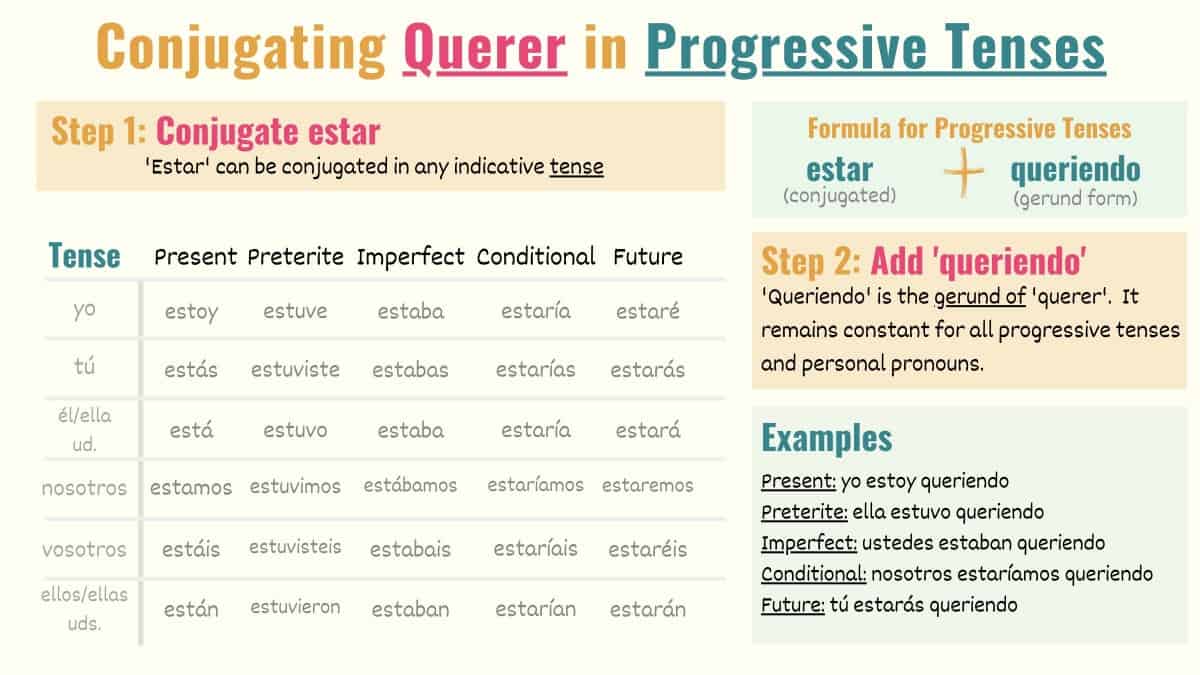 Conjugating Querer in Progressive Tenses

Step 1: Conjugate estar
'Estar' can be conjugated in any indicative tense

| Tense | Present | Preterite | Imperfect | Conditional | Future |
|---|---|---|---|---|---|
| yo | estoy | estuve | estaba | estaría | estaré |
| tú | estás | estuviste | estabas | estarías | estarás |
| él/ella ud. | está | estuvo | estaba | estaría | estará |
| nosotros | estamos | estuvimos | estábamos | estaríamos | estaremos |
| vosotros | estáis | estuvisteis | estabais | estaríais | estaréis |
| ellos/ellas uds. | están | estuvieron | estaban | estarían | estarán |

Formula for Progressive Tenses
estar (conjugated) + queriendo (gerund form)

Step 2: Add 'queriendo'
'Queriendo' is the gerund of 'querer'. It remains constant for all progressive tenses and personal pronouns.

Examples
Present: yo estoy queriendo
Preterite: ella estuvo queriendo
Imperfect: ustedes estaban queriendo
Conditional: nosotros estaríamos queriendo
Future: tú estarás queriendo